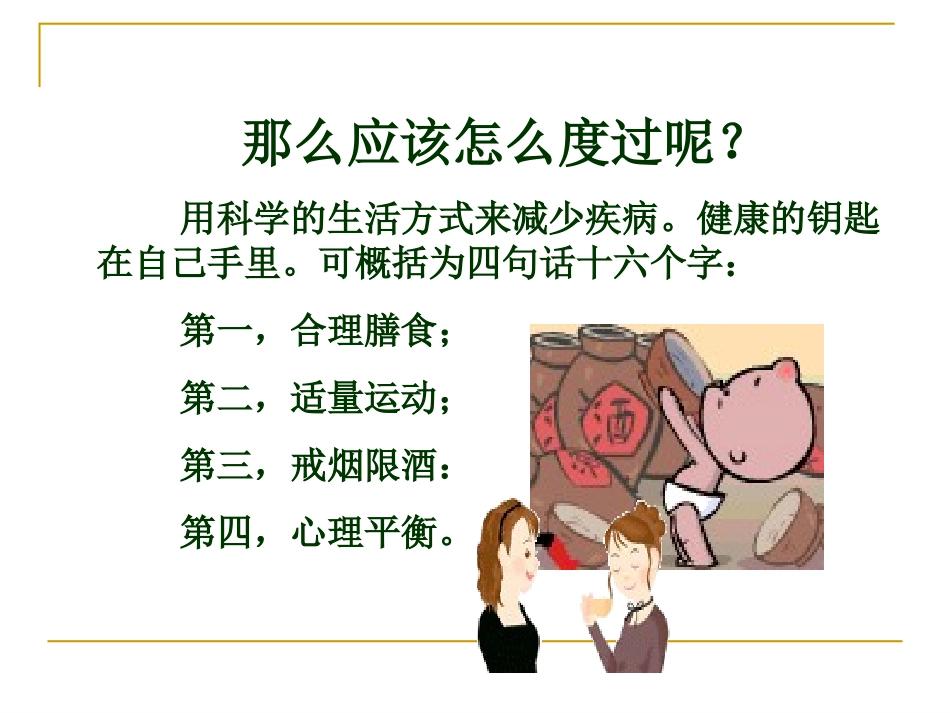 那么应该怎么度过呢？

用科学的生活方式来减少疾病。健康的钥匙在自己手里。可概括为四句话十六个字：

第一，合理膳食；

第二，适量运动；

第三，戒烟限酒：

第四，心理平衡。

酒